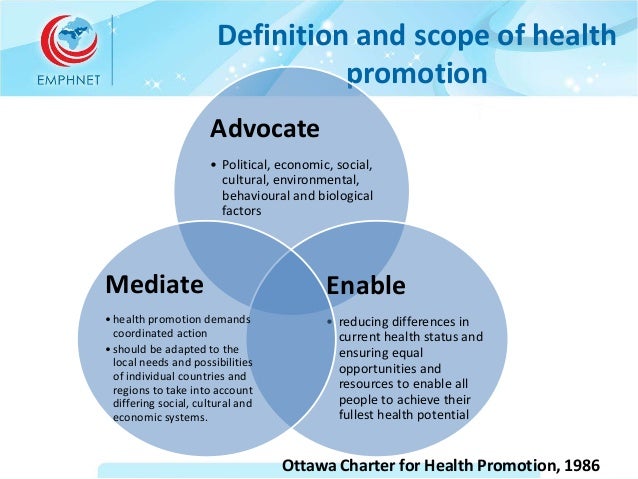 EMPHNET

Definition and scope of health promotion

Advocate

• Political, economic, social, cultural, environmental, behavioural and biological factors

Mediate

• health promotion demands coordinated action
• should be adapted to the local needs and possibilities of individual countries and regions to take into account differing social, cultural and economic systems.

Enable

• reducing differences in current health status and ensuring equal opportunities and resources to enable all people to achieve their fullest health potential

Ottawa Charter for Health Promotion, 1986